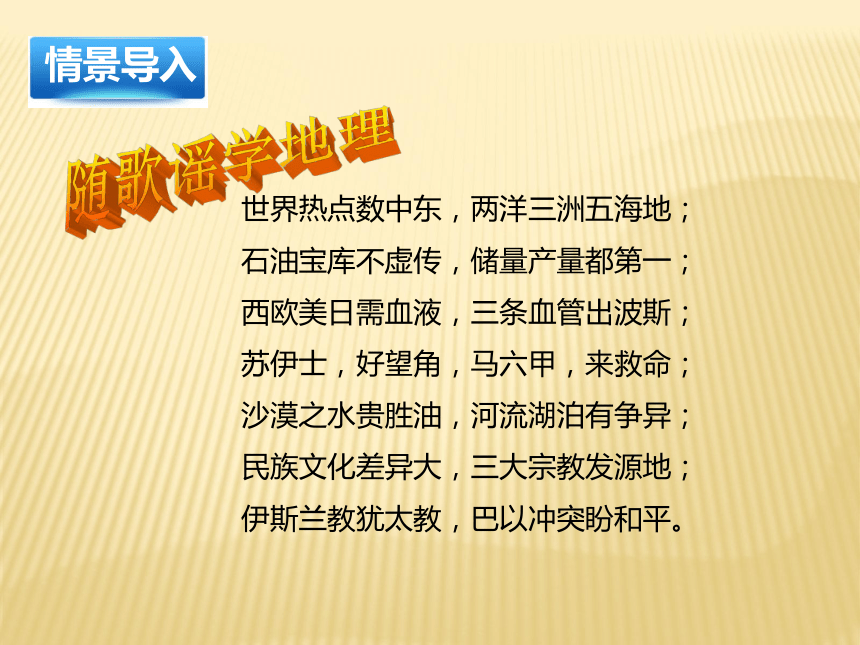 情景导入

随歌谣学地理

世界热点数中东，两洋三洲五海地；
石油宝库不虚传，储量产量都第一；
西欧美日需血液，三条血管出波斯；
苏伊士，好望角，马六甲，来救命；
沙漠之水贵胜油，河流湖泊有争异；
民族文化差异大，三大宗教发源地；
伊斯兰教犹太教，巴以冲突盼和平。